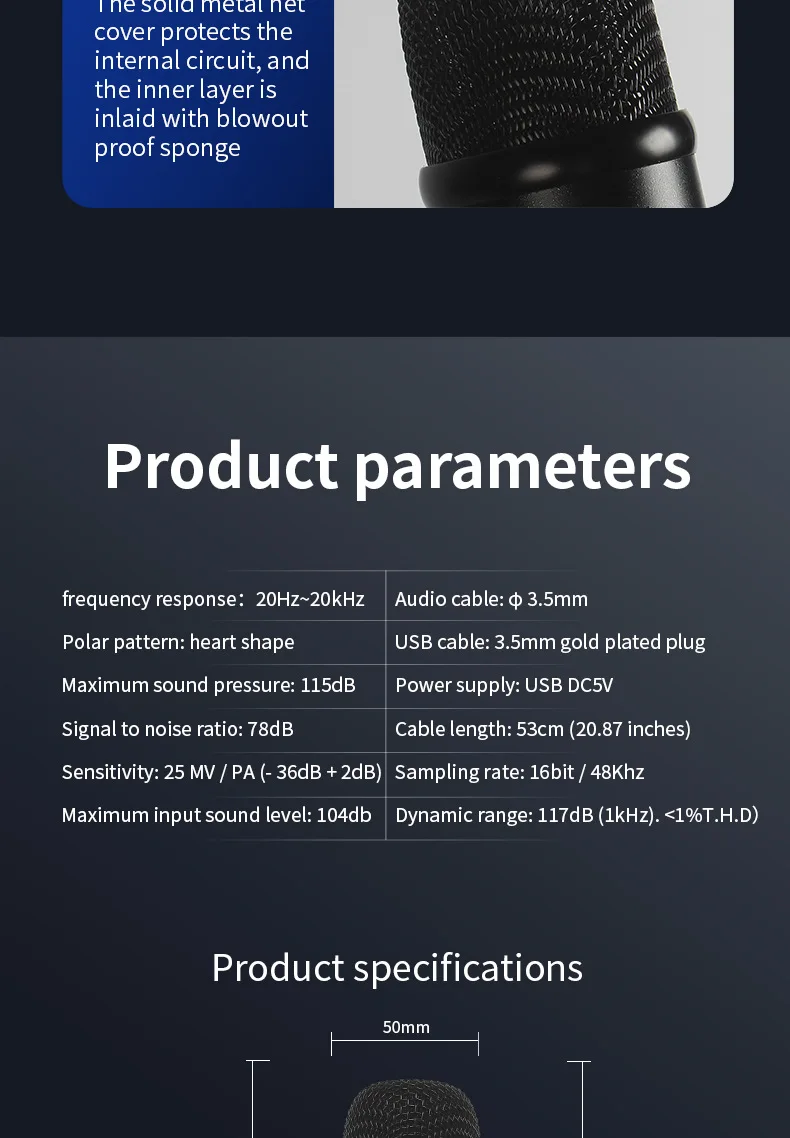 The solid metal net cover protects the internal circuit, and the inner layer is inlaid with blowout proof sponge

Product parameters

| frequency response：20Hz~20kHz | Audio cable: ϕ 3.5mm |
|---|---|
| Polar pattern: heart shape | USB cable: 3.5mm gold plated plug |
| Maximum sound pressure: 115dB | Power supply: USB DC5V |
| Signal to noise ratio: 78dB | Cable length: 53cm (20.87 inches) |
| Sensitivity: 25 MV / PA (- 36dB + 2dB) | Sampling rate: 16bit / 48Khz |
| Maximum input sound level: 104db | Dynamic range: 117dB (1kHz). <1%T.H.D) |

Product specifications

50mm